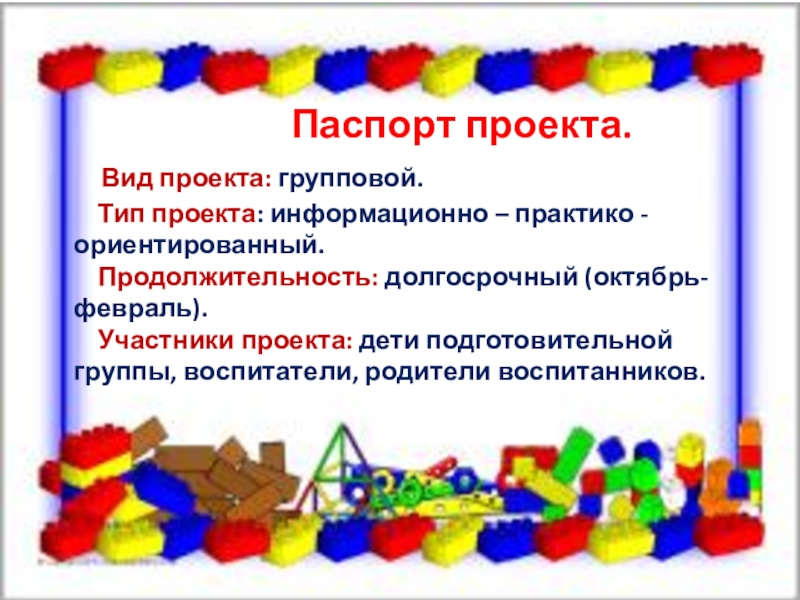 Паспорт проекта.

Вид проекта: групповой.

Тип проекта: информационно – практико - ориентированный.

Продолжительность: долгосрочный (октябрь-февраль).

Участники проекта: дети подготовительной группы, воспитатели, родители воспитанников.